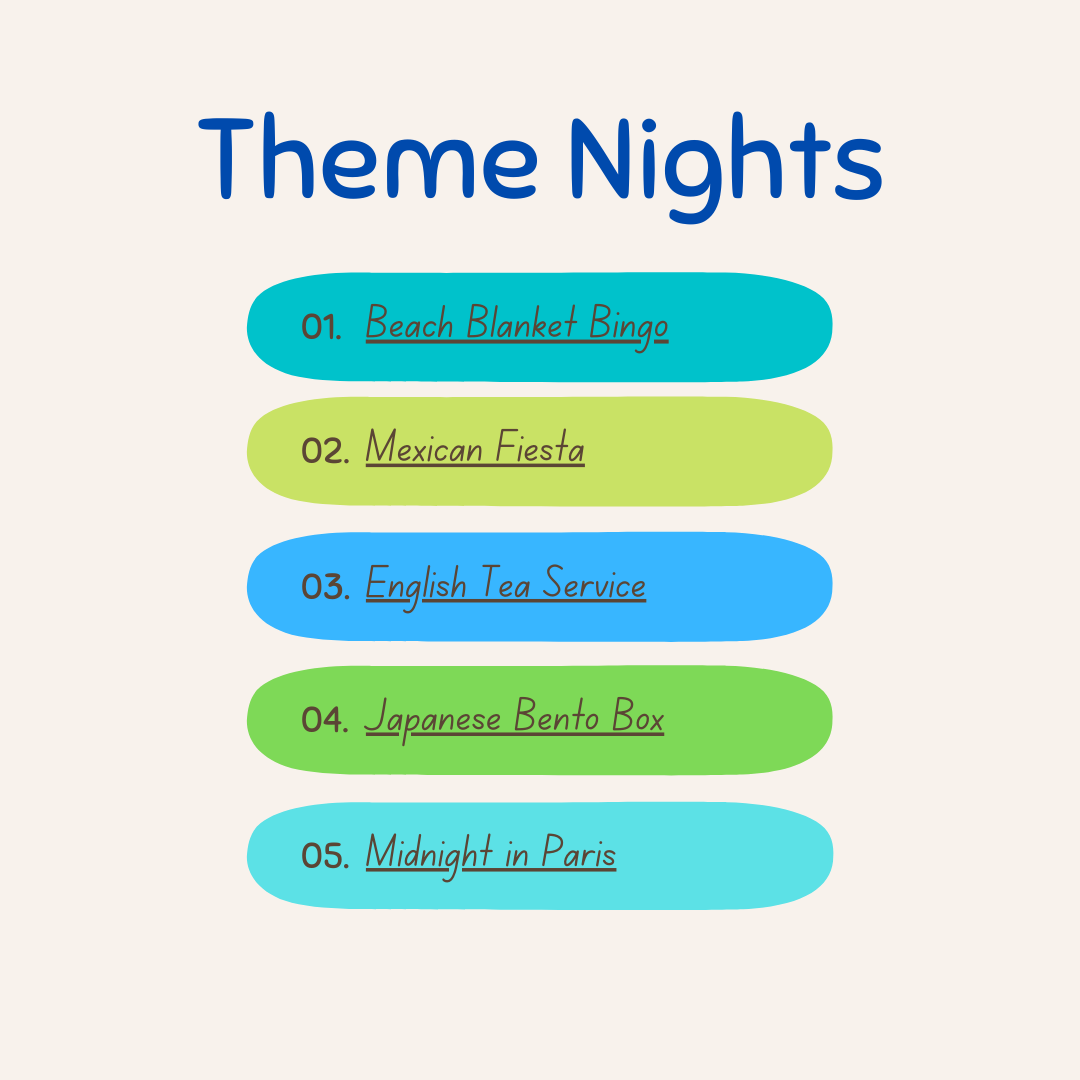 Theme Nights

01. Beach Blanket Bingo

02. Mexican Fiesta

03. English Tea Service

04. Japanese Bento Box

05. Midnight in Paris